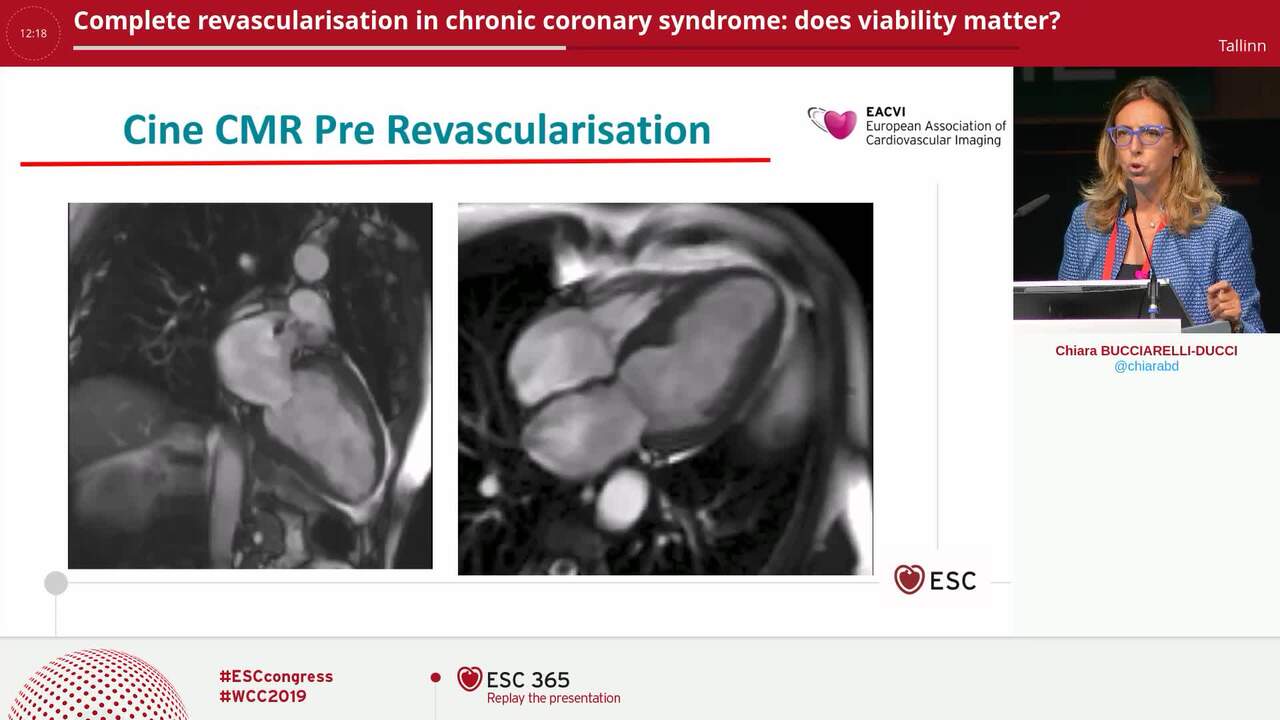 12:18

Complete revascularisation in chronic coronary syndrome: does viability matter?

Tallinn

Cine CMR Pre Revascularisation

EACVI
European Association of Cardiovascular Imaging

ESC

Chiara BUCCIARELLI-DUCCI
@chiarabd

#ESCcongress
#WCC2019

ESC 365
Replay the presentation